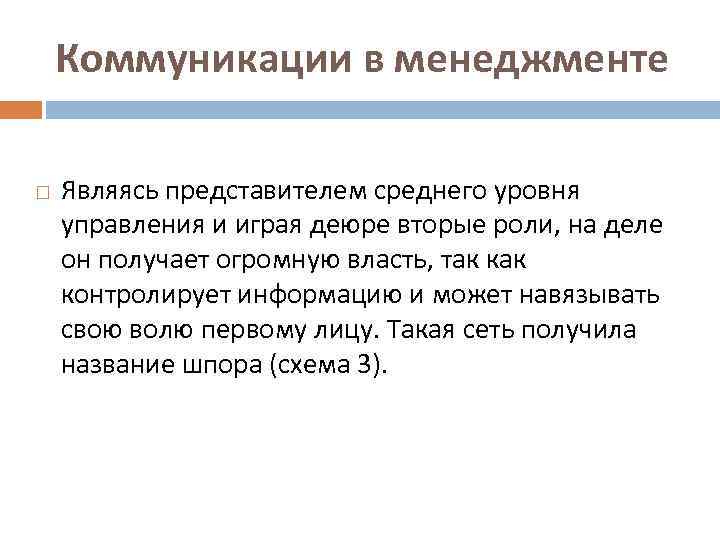 Коммуникации в менеджменте

Являясь представителем среднего уровня управления и играя деюре вторые роли, на деле он получает огромную власть, так как контролирует информацию и может навязывать свою волю первому лицу. Такая сеть получила название шпора (схема 3).